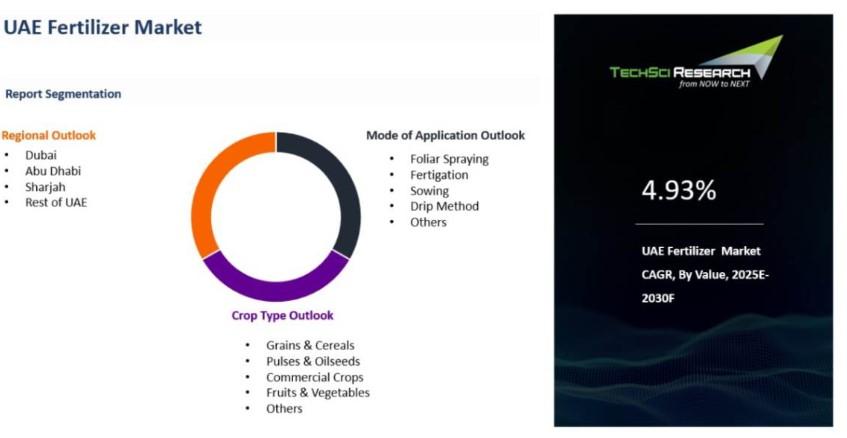 UAE Fertilizer Market

Report Segmentation

Regional Outlook
• Dubai
• Abu Dhabi
• Sharjah
• Rest of UAE

Mode of Application Outlook
• Foliar Spraying
• Fertigation
• Sowing
• Drip Method
• Others

Crop Type Outlook
• Grains & Cereals
• Pulses & Oilseeds
• Commercial Crops
• Fruits & Vegetables
• Others

TECHSCI RESEARCH
from NOW to NEXT

4.93%

UAE Fertilizer Market CAGR, By Value, 2025E-2030F